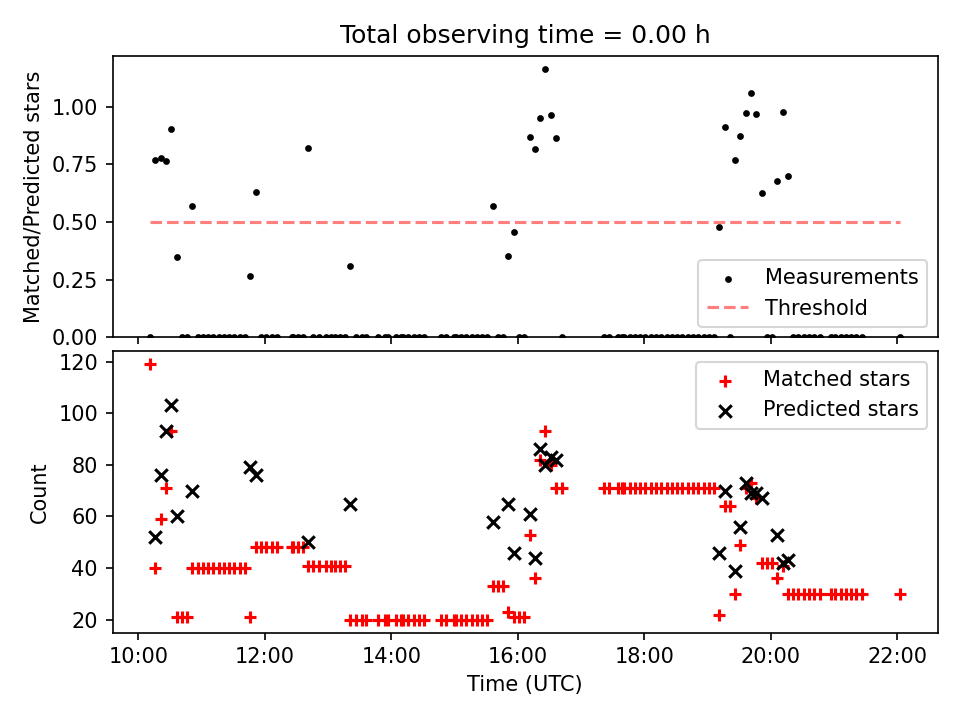 Total observing time = 0.00 h

Matched/Predicted stars

1.00
0.75
0.50
0.25
0.00

Measurements
Threshold

Count

120
100
80
60
40
20

Matched stars
Predicted stars

10:00
12:00
14:00
16:00
18:00
20:00
22:00

Time (UTC)